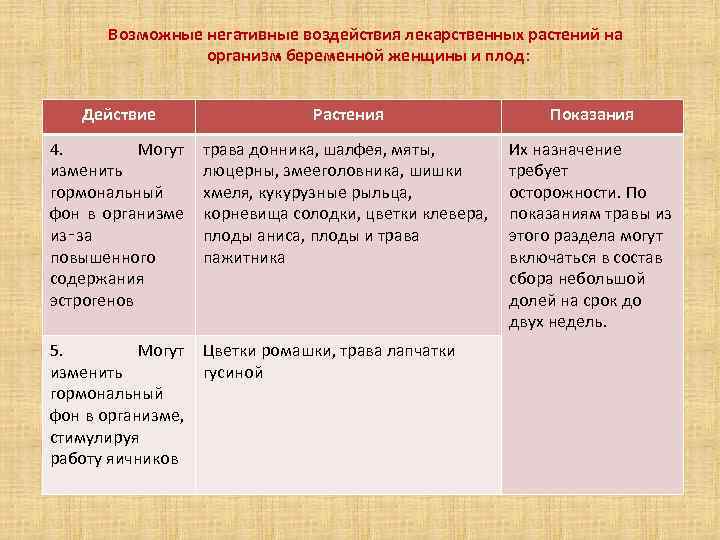 Возможные негативные воздействия лекарственных растений на организм беременной женщины и плод:

| Действие | Растения | Показания |
|---|---|---|
| 4. Могут изменить гормональный фон в организме из-за повышенного содержания эстрогенов | трава донника, шалфея, мяты, люцерны, змееголовника, шишки хмеля, кукурузные рыльца, корневища солодки, цветки клевера, плоды аниса, плоды и трава пажитника | Их назначение требует осторожности. По показаниям травы из этого раздела могут включаться в состав сбора небольшой долей на срок до двух недель. |
| 5. Могут изменить гормональный фон в организме, стимулируя работу яичников | Цветки ромашки, трава лапчатки гусиной | |